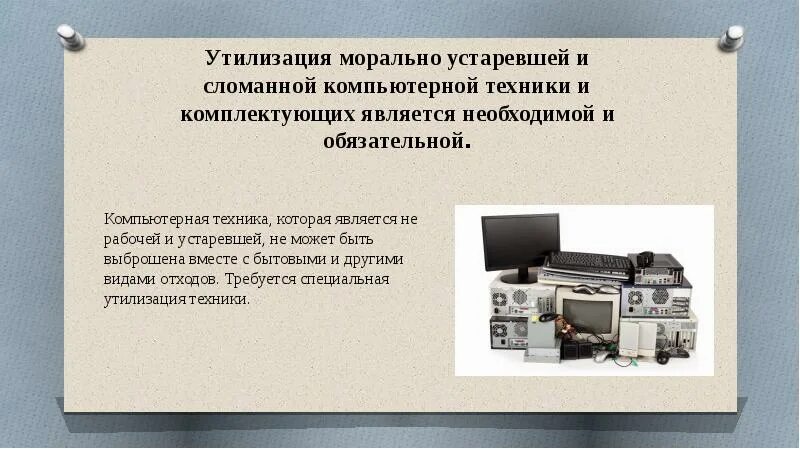 Утилизация морально устаревшей и сломанной компьютерной техники и комплектующих является необходимой и обязательной.

Компьютерная техника, которая является не рабочей и устаревшей, не может быть выброшена вместе с бытовыми и другими видами отходов. Требуется специальная утилизация техники.